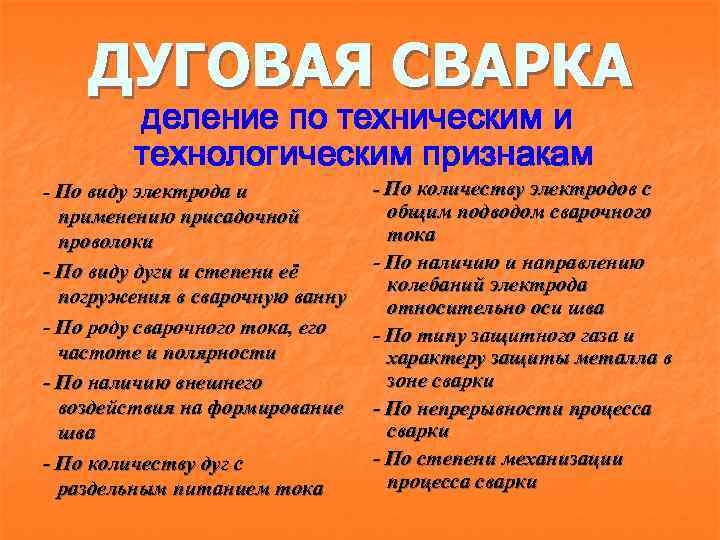 ДУГОВАЯ СВАРКА

деление по техническим и технологическим признакам

- По виду электрода и применению присадочной проволоки

- По виду дуги и степени её погружения в сварочную ванну

- По роду сварочного тока, его частоте и полярности

- По наличию внешнего воздействия на формирование шва

- По количеству дуг с раздельным питанием тока

- По количеству электродов с общим подводом сварочного тока

- По наличию и направлению колебаний электрода относительно оси шва

- По типу защитного газа и характеру защиты металла в зоне сварки

- По непрерывности процесса сварки

- По степени механизации процесса сварки